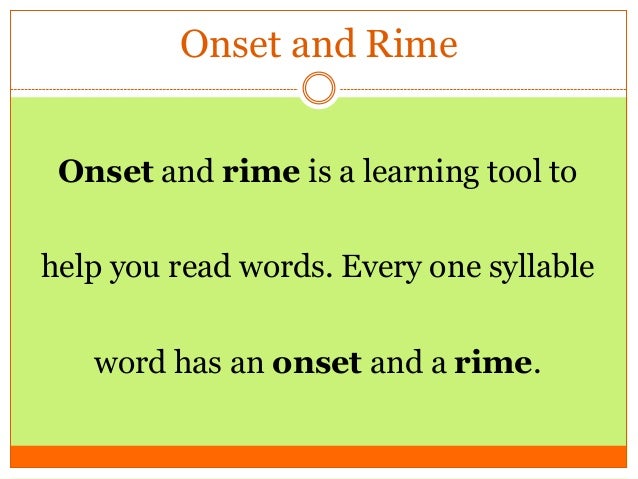 Onset and Rime

Onset and rime is a learning tool to help you read words. Every one syllable word has an onset and a rime.